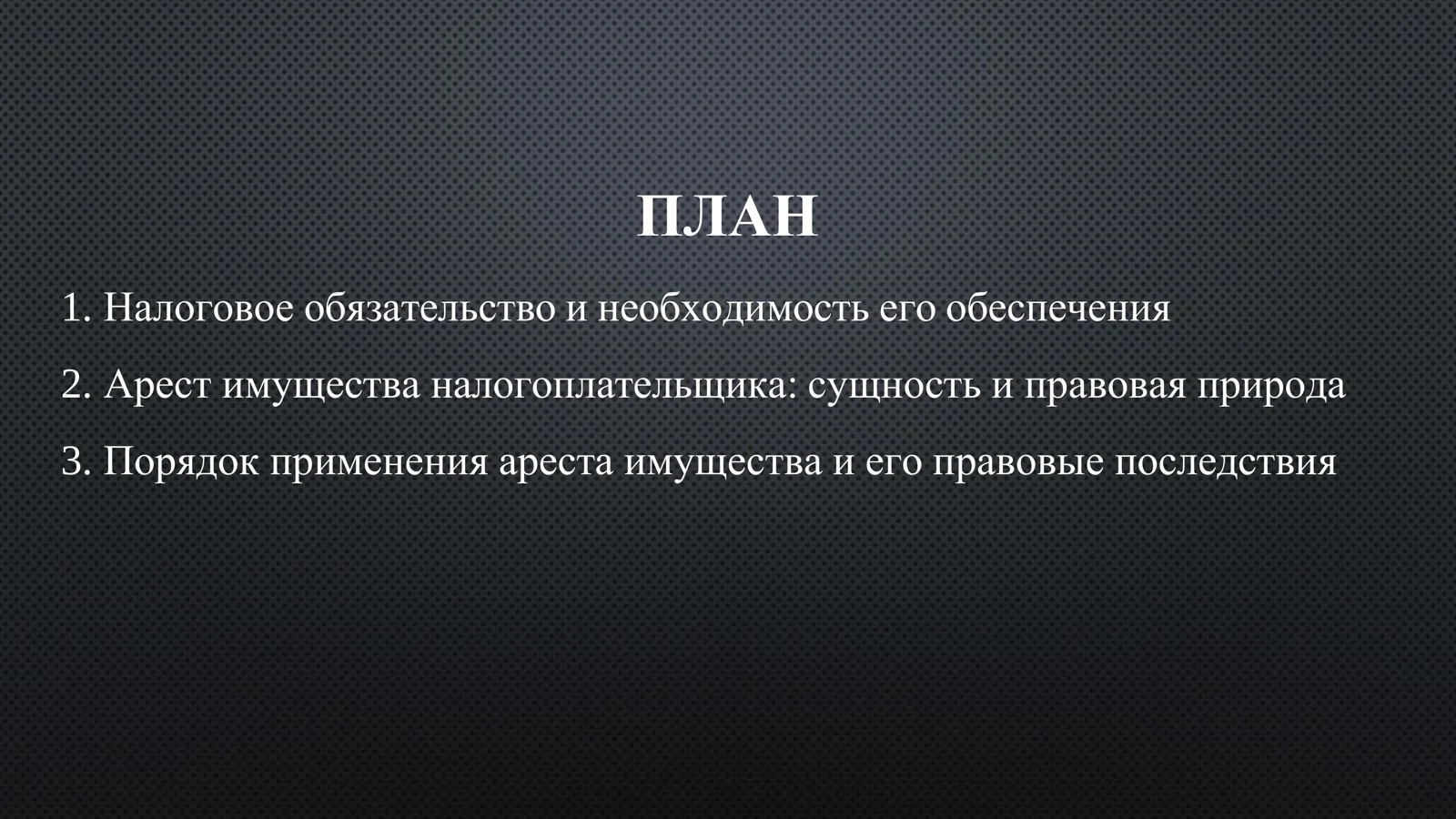 ПЛАН

1. Налоговое обязательство и необходимость его обеспечения

2. Арест имущества налогоплательщика: сущность и правовая природа

3. Порядок применения ареста имущества и его правовые последствия